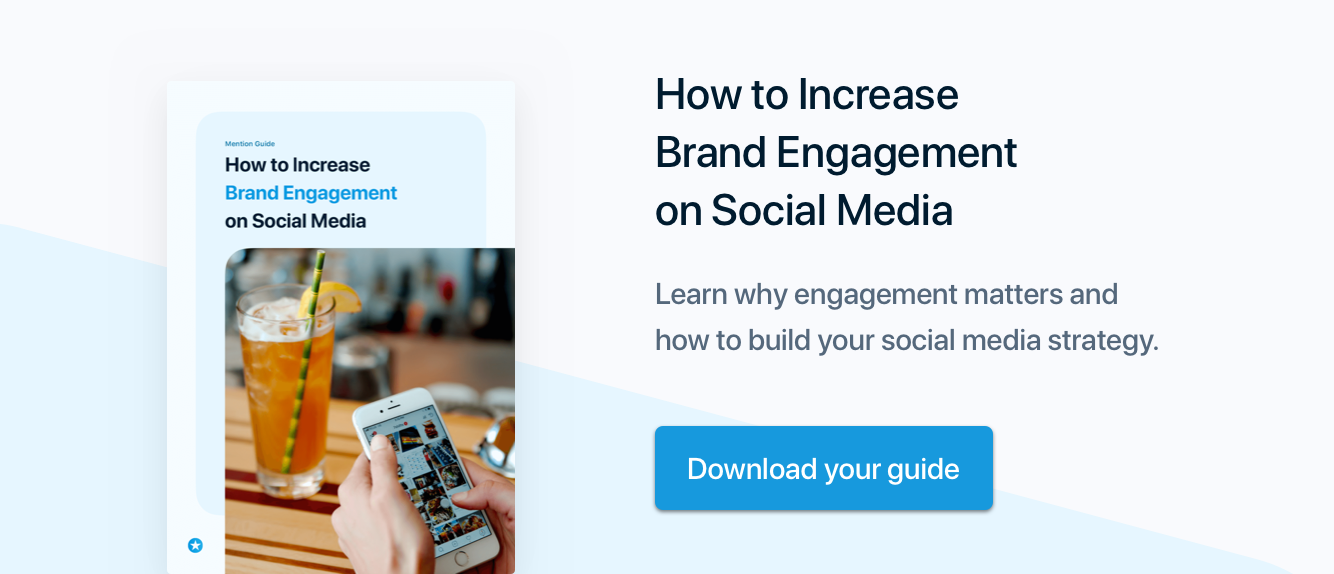 Mention Guide

How to Increase Brand Engagement on Social Media

How to Increase Brand Engagement on Social Media

Learn why engagement matters and how to build your social media strategy.

Download your guide